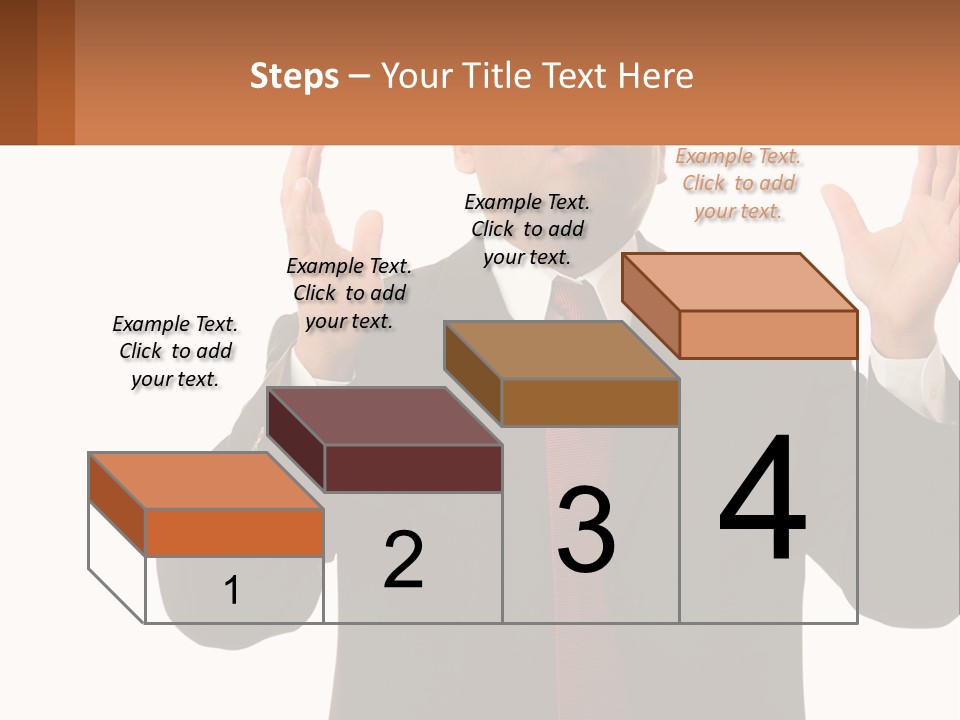 Steps – Your Title Text Here

Example Text. Click to add your text.

Example Text. Click to add your text.

Example Text. Click to add your text.

Example Text. Click to add your text.

1

2

3

4